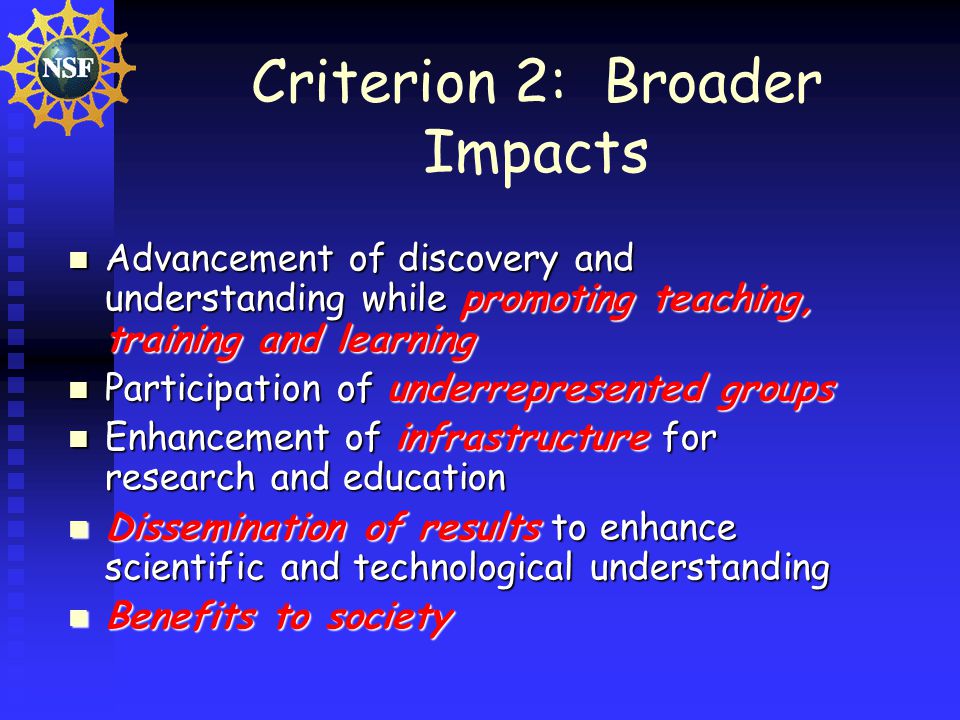 NSF

Criterion 2: Broader Impacts

- Advancement of discovery and understanding while promoting teaching, training and learning
- Participation of underrepresented groups
- Enhancement of infrastructure for research and education
- Dissemination of results to enhance scientific and technological understanding
- Benefits to society